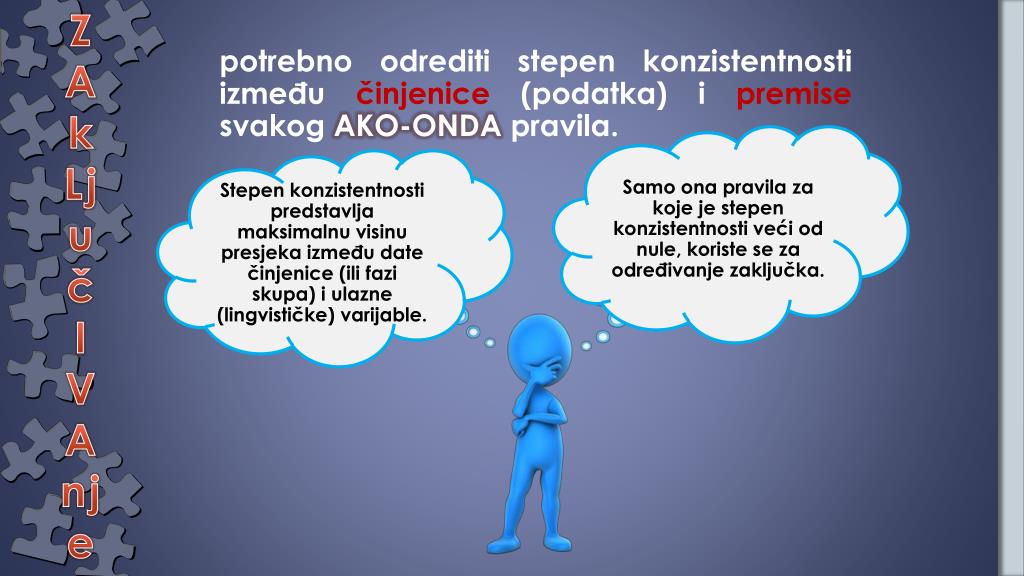 Z
A
k
Lj
u
č
I
V
A
nj
e

potrebno odrediti stepen konzistentnosti između činjenice (podatka) i premise svakog AKO-ONDA pravila.

Stepen konzistentnosti predstavlja maksimalnu visinu presjeka između date činjenice (ili fazi skupa) i ulazne (lingvističke) varijable.

Samo ona pravila za koje je stepen konzistentnosti veći od nule, koriste se za određivanje zaključka.